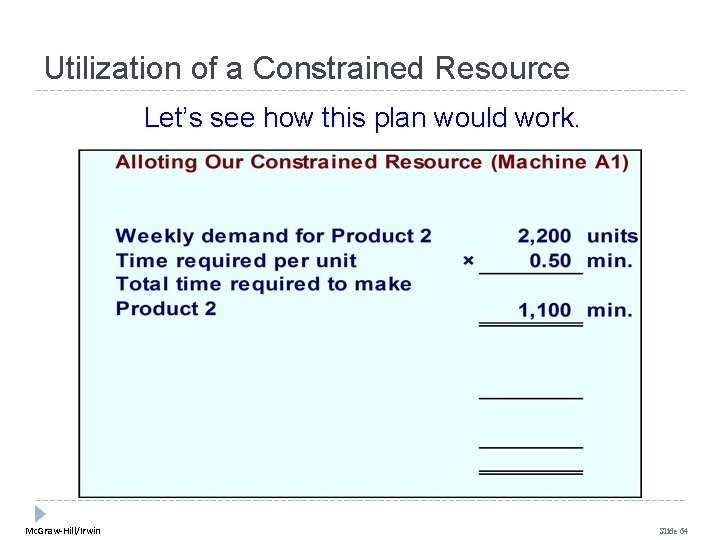 Utilization of a Constrained Resource

Let's see how this plan would work.

Alloting Our Constrained Resource (Machine A1)

| | | | |
|---|---|---|---|
| Weekly demand for Product 2 | | 2,200 | units |
| Time required per unit | × | 0.50 | min. |
| Total time required to make Product 2 | | 1,100 | min. |

McGraw-Hill/Irwin

Slide 64